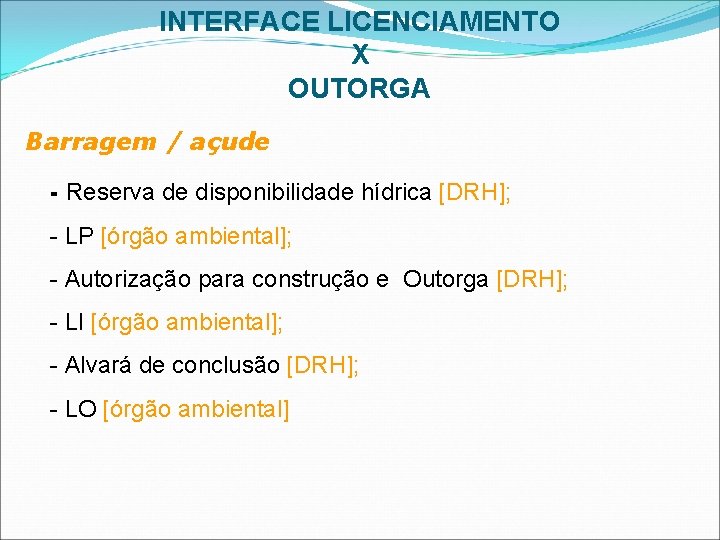 INTERFACE LICENCIAMENTO
X
OUTORGA

Barragem / açude

- Reserva de disponibilidade hídrica [DRH];

- LP [órgão ambiental];

- Autorização para construção e Outorga [DRH];

- LI [órgão ambiental];

- Alvará de conclusão [DRH];

- LO [órgão ambiental]